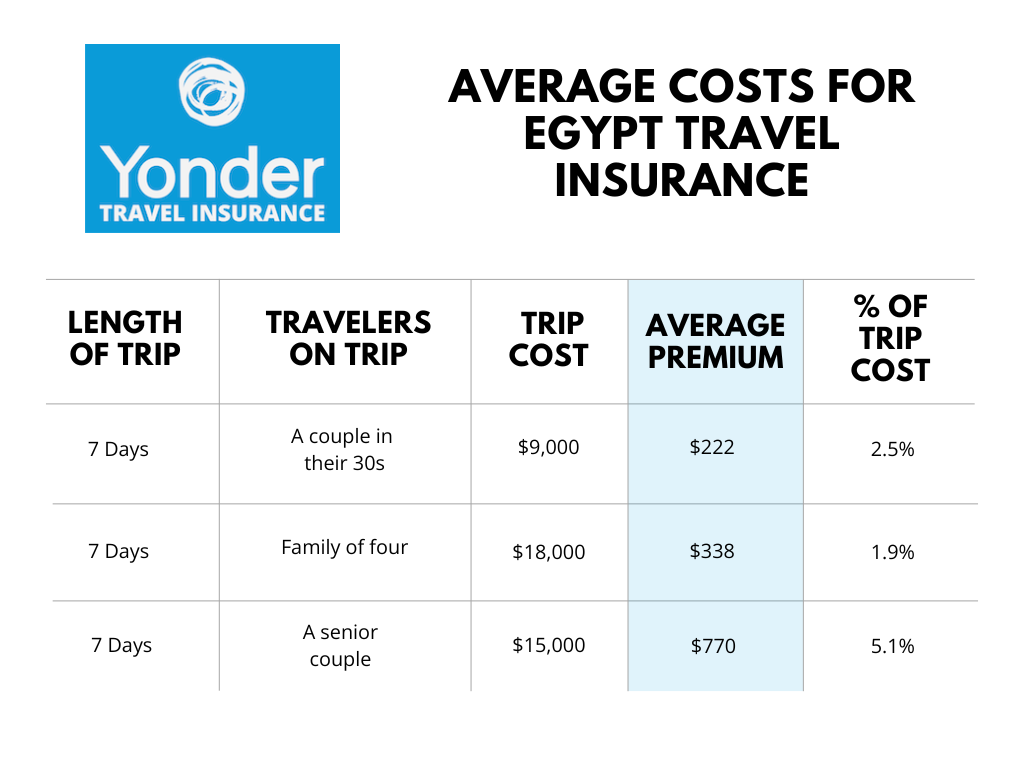 Yonder
TRAVEL INSURANCE

AVERAGE COSTS FOR EGYPT TRAVEL INSURANCE

| LENGTH OF TRIP | TRAVELERS ON TRIP | TRIP COST | AVERAGE PREMIUM | % OF TRIP COST |
|---|---|---|---|---|
| 7 Days | A couple in their 30s | \$9,000 | \$222 | 2.5% |
| 7 Days | Family of four | \$18,000 | \$338 | 1.9% |
| 7 Days | A senior couple | \$15,000 | \$770 | 5.1% |